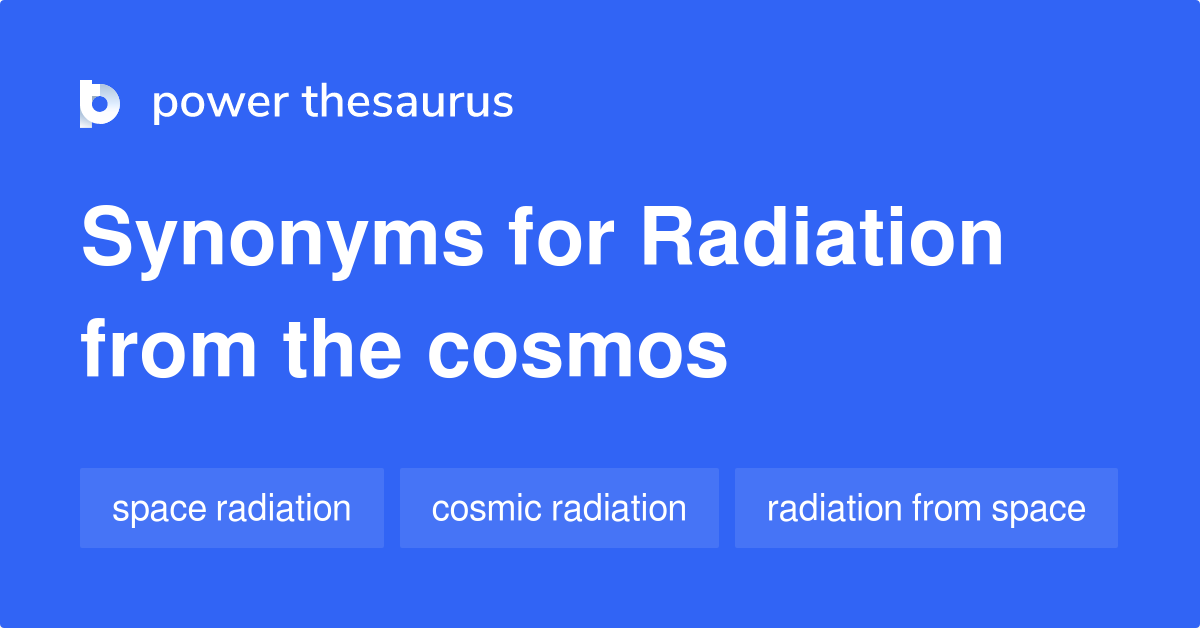 power thesaurus

Synonyms for Radiation from the cosmos

space radiation

cosmic radiation

radiation from space